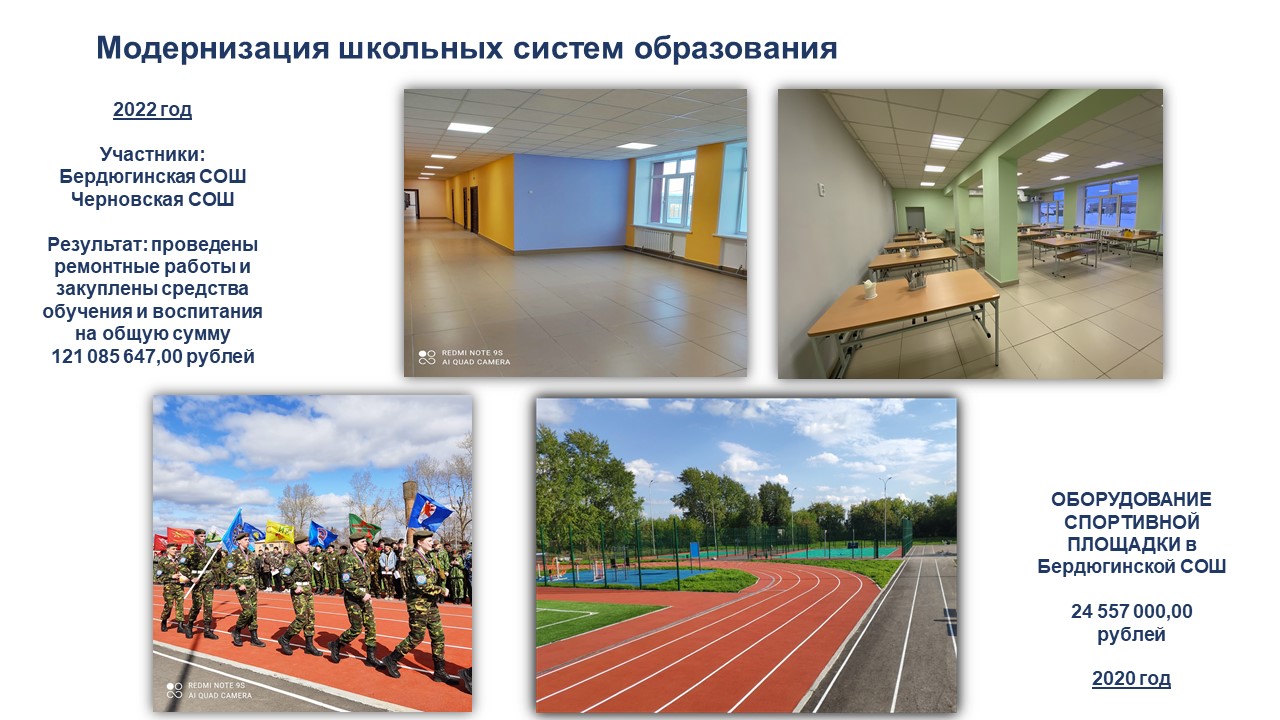 Модернизация школьных систем образования

2022 год

Участники:
Бердюгинская СОШ
Черновская СОШ

Результат: проведены ремонтные работы и закуплены средства обучения и воспитания на общую сумму 121 085 647,00 рублей

REDMI NOTE 9S
AI QUAD CAMERA

REDMI NOTE 9S
AI QUAD CAMERA

ОБОРУДОВАНИЕ СПОРТИВНОЙ ПЛОЩАДКИ в Бердюгинской СОШ

24 557 000,00 рублей

2020 год